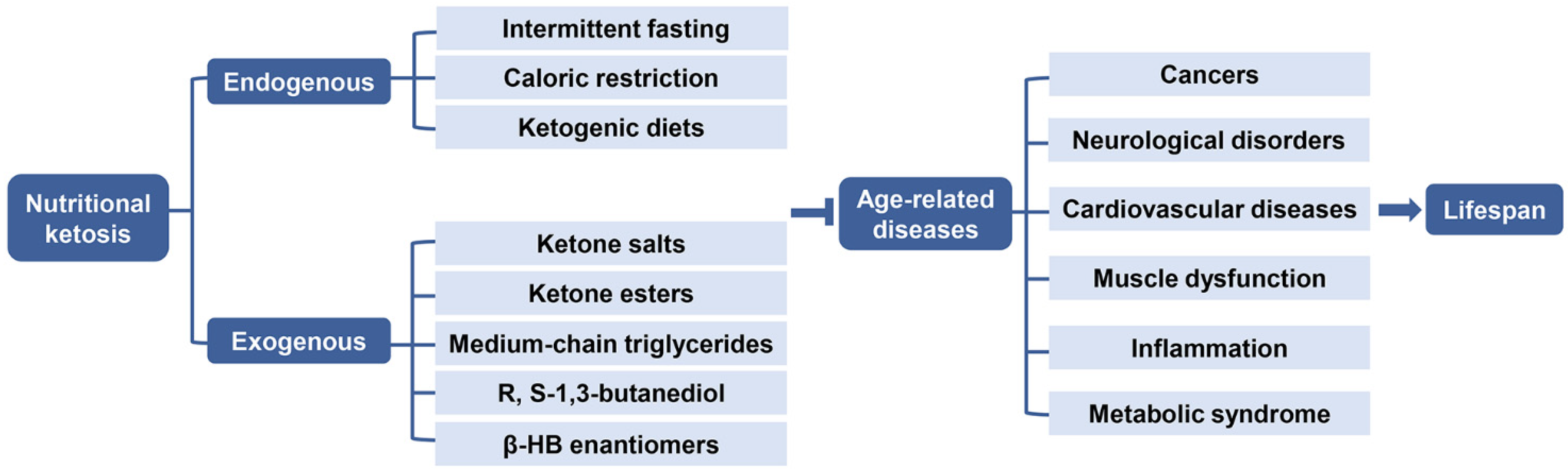 Nutritional ketosis

Endogenous

Intermittent fasting

Caloric restriction

Ketogenic diets

Exogenous

Ketone salts

Ketone esters

Medium-chain triglycerides

R, S-1,3-butanediol

β-HB enantiomers

Age-related diseases

Cancers

Neurological disorders

Cardiovascular diseases

Muscle dysfunction

Inflammation

Metabolic syndrome

Lifespan